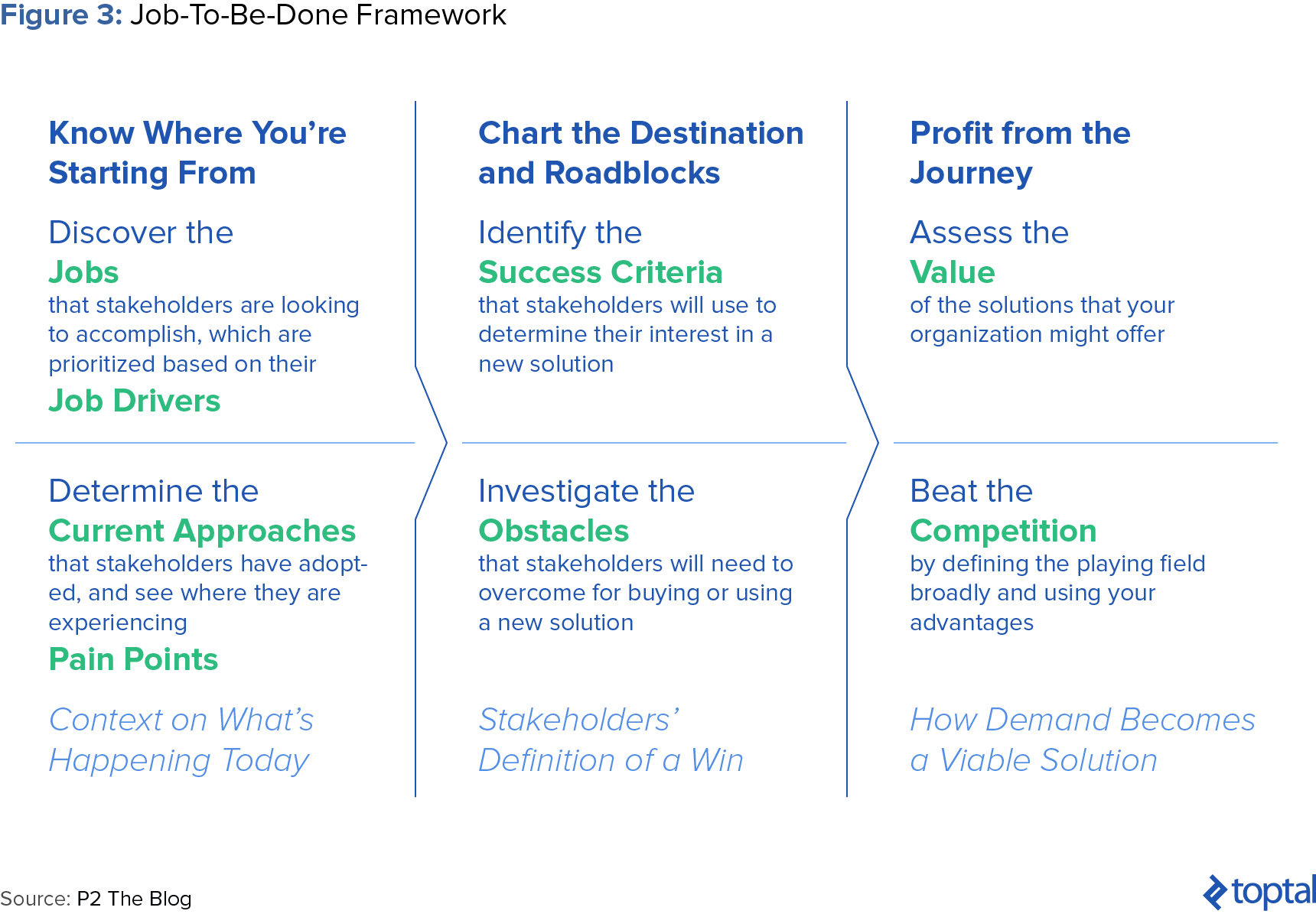 Figure 3: Job-To-Be-Done Framework

Know Where You're Starting From

Discover the
Jobs
that stakeholders are looking to accomplish, which are prioritized based on their
Job Drivers

Determine the
Current Approaches
that stakeholders have adopted, and see where they are experiencing
Pain Points

Context on What's Happening Today

Chart the Destination and Roadblocks

Identify the
Success Criteria
that stakeholders will use to determine their interest in a new solution

Investigate the
Obstacles
that stakeholders will need to overcome for buying or using a new solution

Stakeholders' Definition of a Win

Profit from the Journey

Assess the
Value
of the solutions that your organization might offer

Beat the
Competition
by defining the playing field broadly and using your advantages

How Demand Becomes a Viable Solution

Source: P2 The Blog

toptal